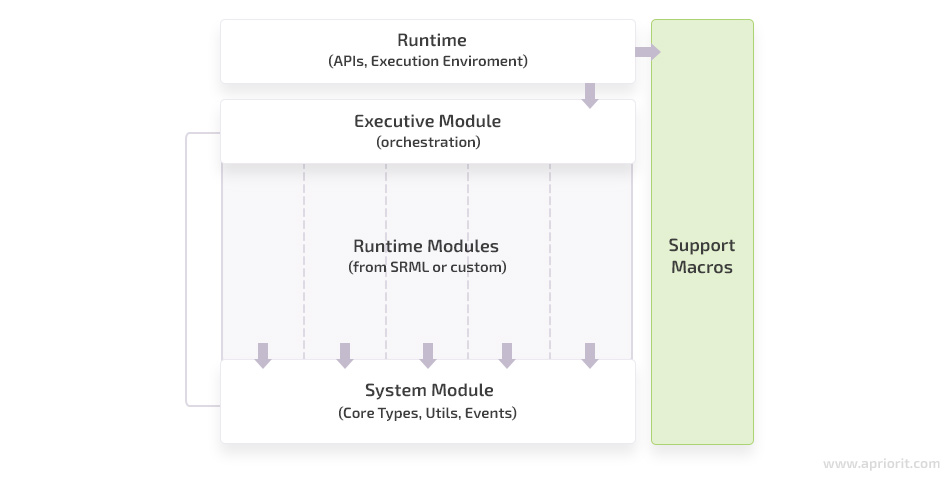 Runtime
(APIs, Execution Enviroment)

Executive Module
(orchestration)

Runtime Modules
(from SRML or custom)

System Module
(Core Types, Utils, Events)

Support Macros

www.apriorit.com